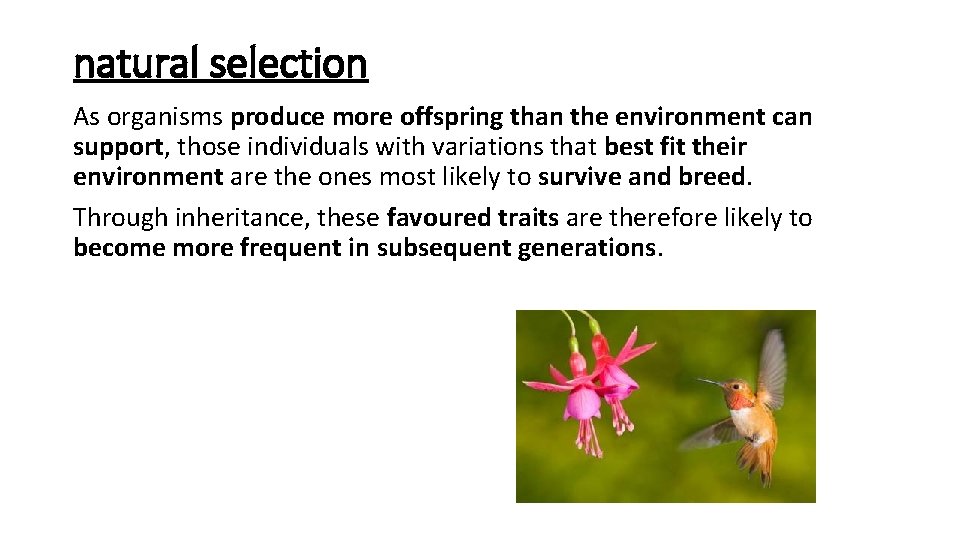 natural selection

As organisms produce more offspring than the environment can support, those individuals with variations that best fit their environment are the ones most likely to survive and breed.

Through inheritance, these favoured traits are therefore likely to become more frequent in subsequent generations.